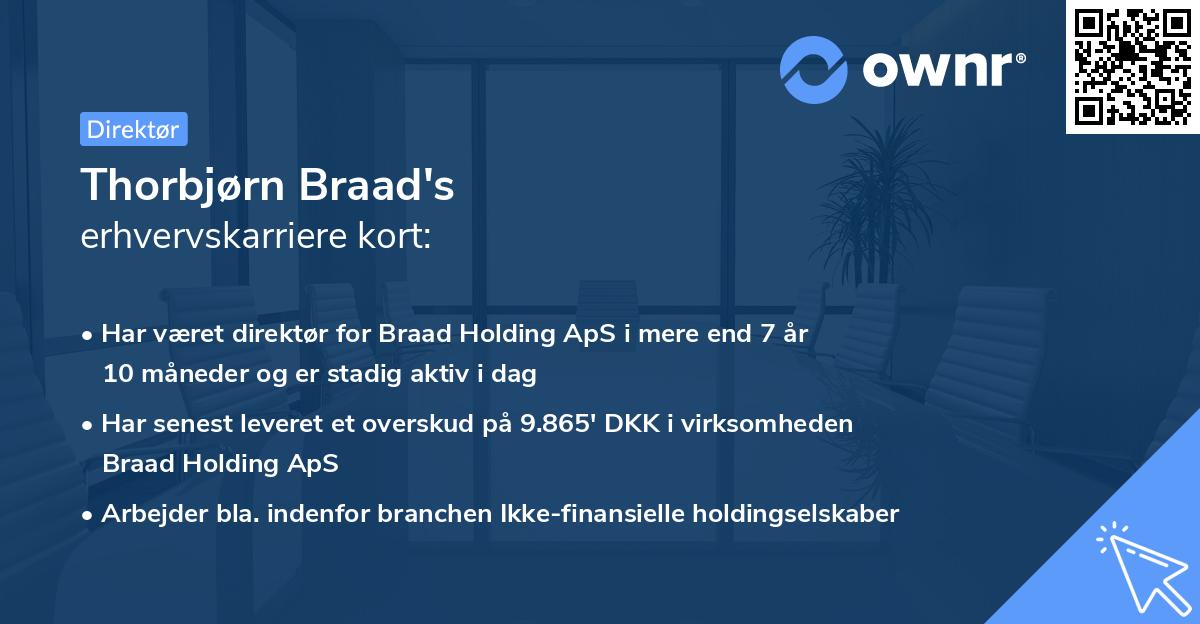 ownr®

Direktør

Thorbjørn Braad's
erhvervskarriere kort:

• Har været direktør for Braad Holding ApS i mere end 7 år 10 måneder og er stadig aktiv i dag

• Har senest leveret et overskud på 9.865' DKK i virksomheden Braad Holding ApS

• Arbejder bla. indenfor branchen Ikke-finansielle holdingselskaber